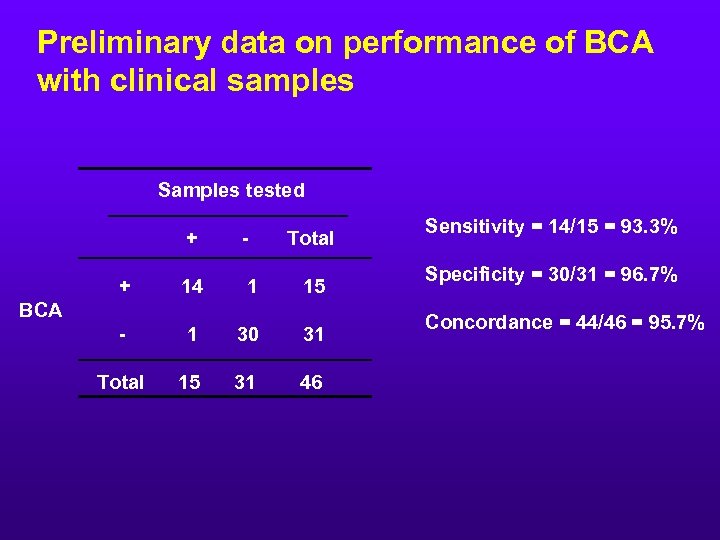 Preliminary data on performance of BCA with clinical samples

| | | Samples tested | | |
|---|---|---|---|---|
| | | + | - | Total |
| BCA | + | 14 | 1 | 15 |
| | - | 1 | 30 | 31 |
| | Total | 15 | 31 | 46 |

Sensitivity = 14/15 = 93.3%

Specificity = 30/31 = 96.7%

Concordance = 44/46 = 95.7%